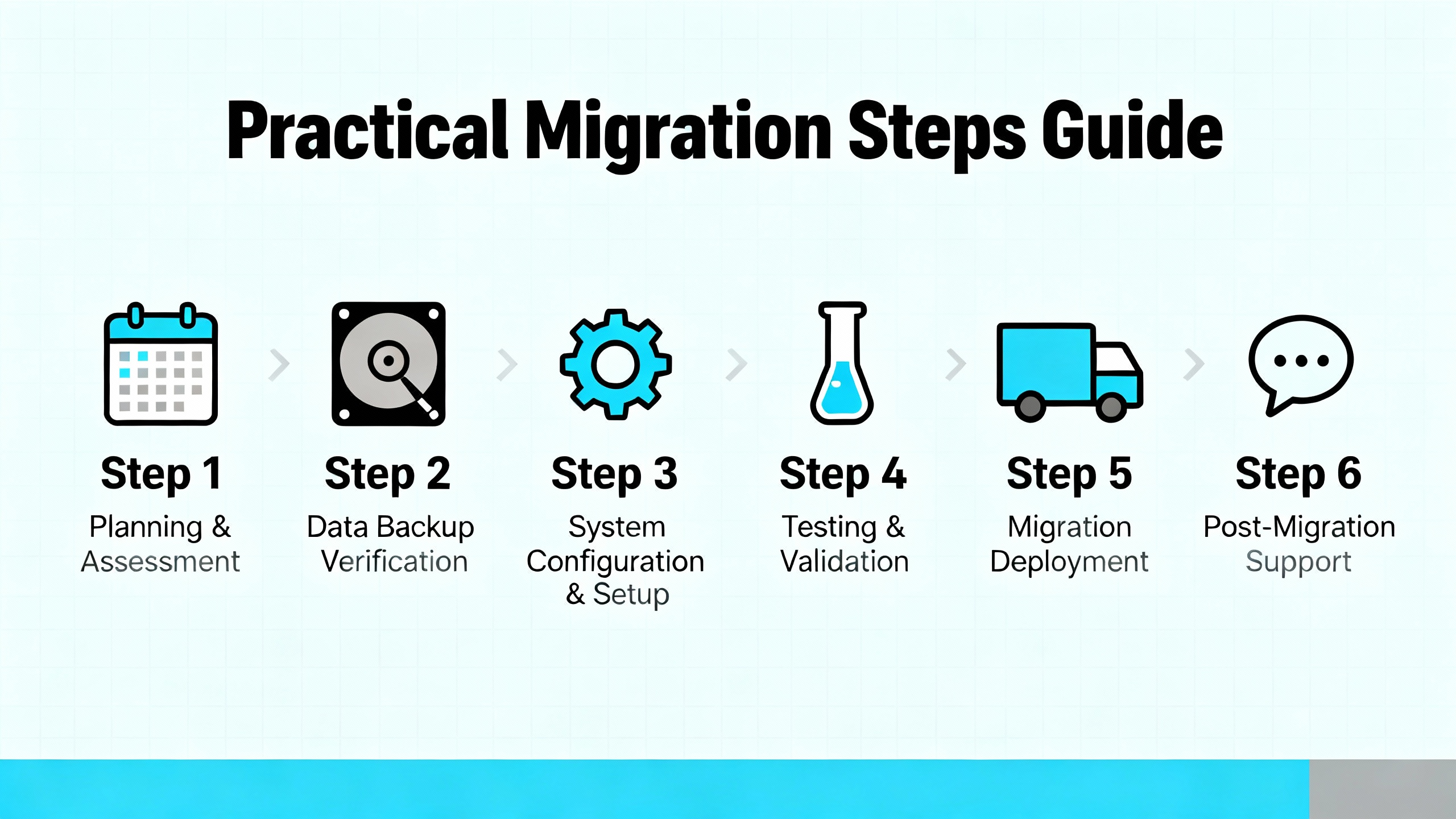 Practical Migration Steps Guide

Step 1
Planning & Assessment

Step 2
Data Backup Verification

Step 3
System Configuration & Setup

Step 4
Testing & Validation

Step 5
Migration Deployment

Step 6
Post-Migration Support